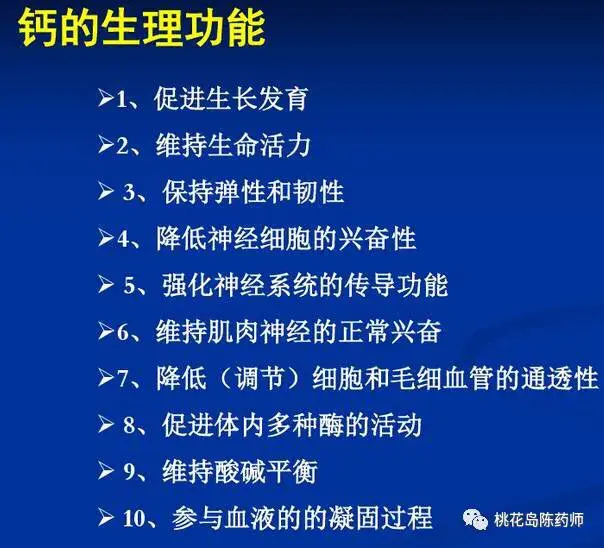 钙的生理功能

➢1、促进生长发育

➢2、维持生命活力

➢ 3、保持弹性和韧性

➢4、降低神经细胞的兴奋性

➢ 5、强化神经系统的传导功能

➢6、维持肌肉神经的正常兴奋

➢7、降低（调节）细胞和毛细血管的通透性

➢ 8、促进体内多种酶的活动

➢ 9、维持酸碱平衡

➢ 10、参与血液的的凝固过程

桃花岛陈药师